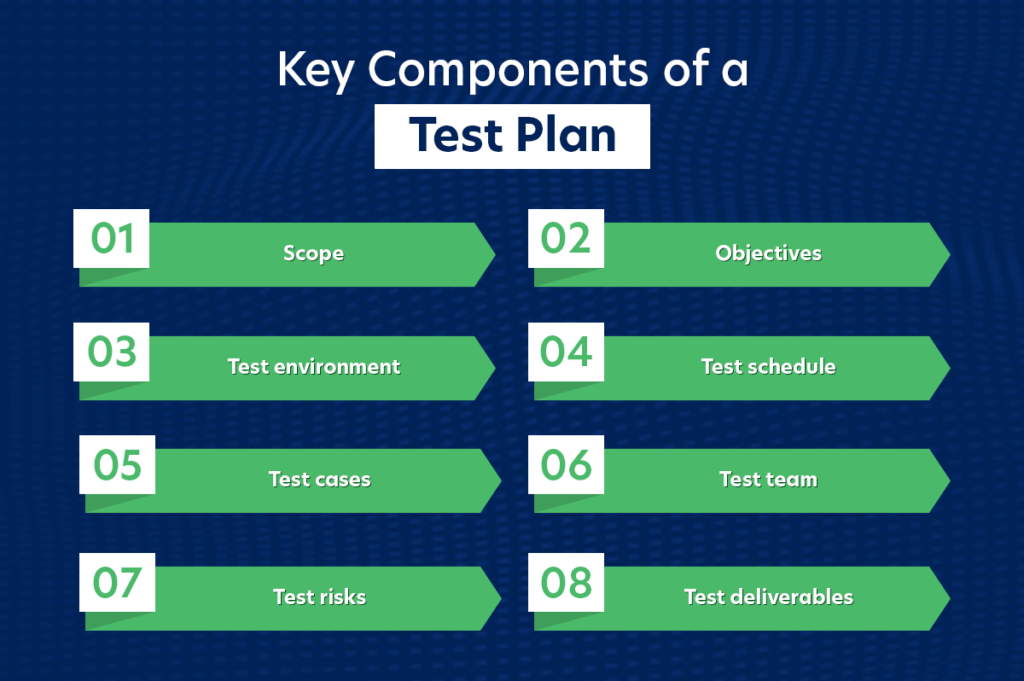 Key Components of a
Test Plan

01 Scope

02 Objectives

03 Test environment

04 Test schedule

05 Test cases

06 Test team

07 Test risks

08 Test deliverables